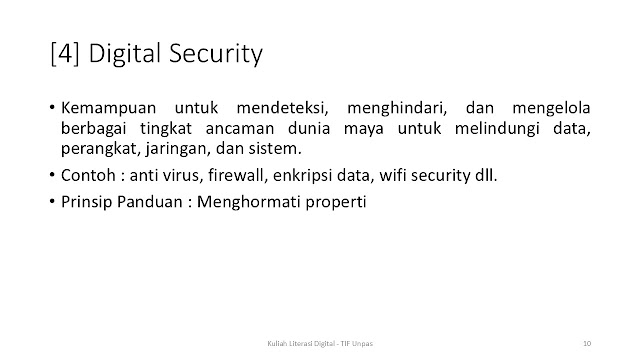 [4] Digital Security

• Kemampuan untuk mendeteksi, menghindari, dan mengelola berbagai tingkat ancaman dunia maya untuk melindungi data, perangkat, jaringan, dan sistem.

• Contoh : anti virus, firewall, enkripsi data, wifi security dll.

• Prinsip Panduan : Menghormati properti

Kuliah Literasi Digital - TIF Unpas

10